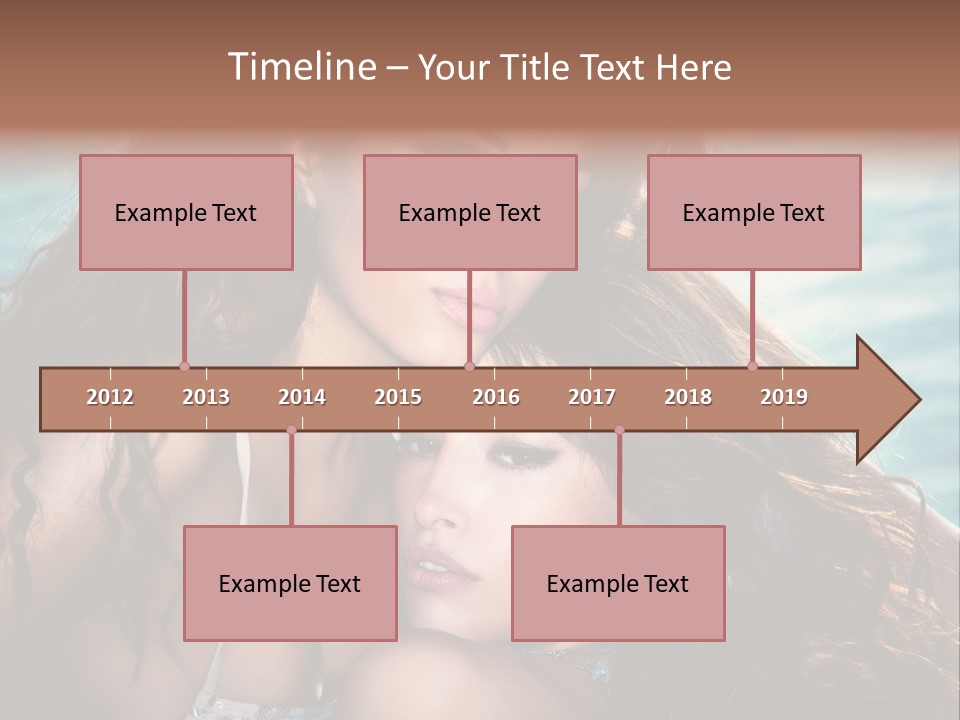 Timeline – Your Title Text Here

Example Text

Example Text

Example Text

2012 2013 2014 2015 2016 2017 2018 2019

Example Text

Example Text